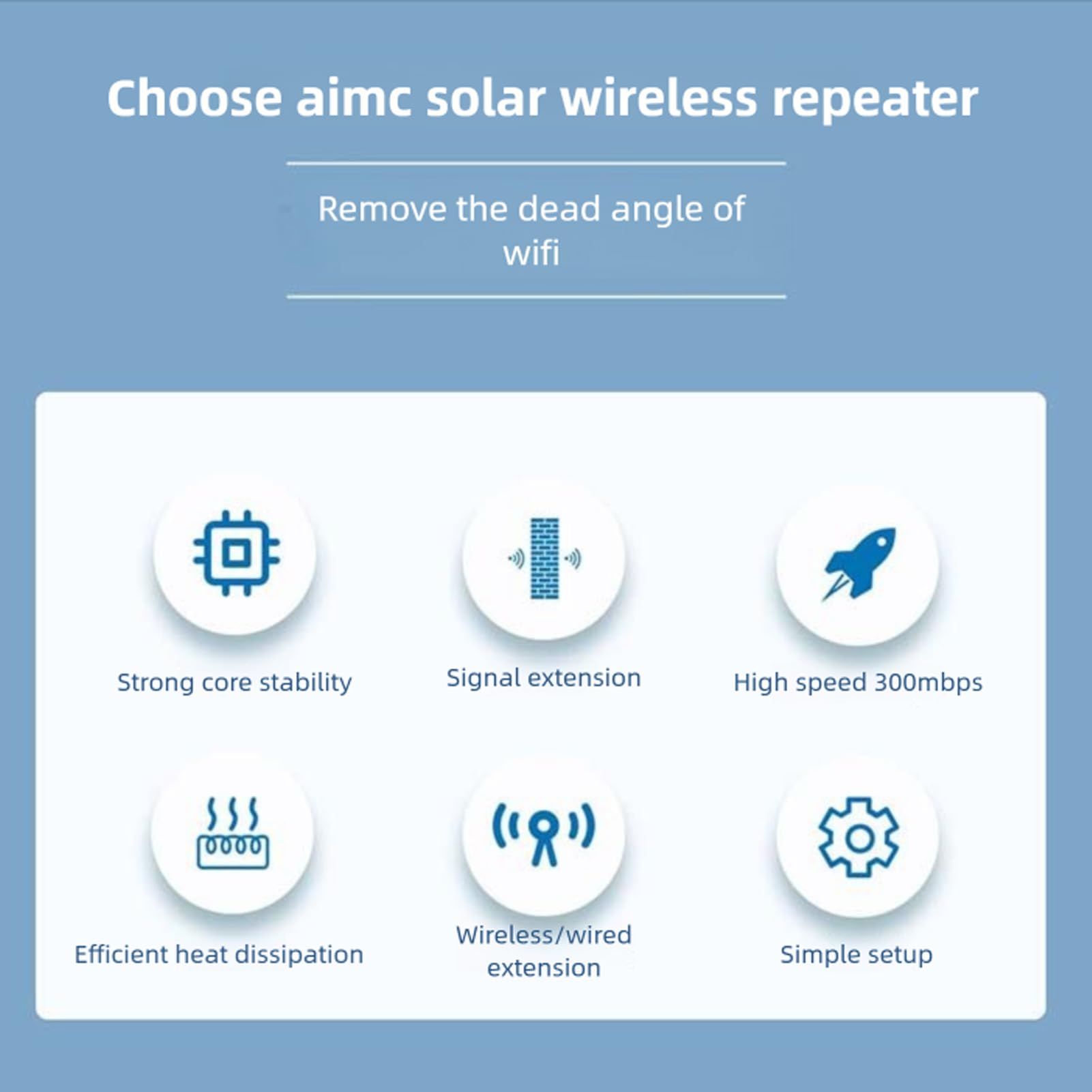 Choose aimc solar wireless repeater

Remove the dead angle of wifi

Strong core stability

Signal extension

High speed 300mbps

Efficient heat dissipation

Wireless/wired extension

Simple setup